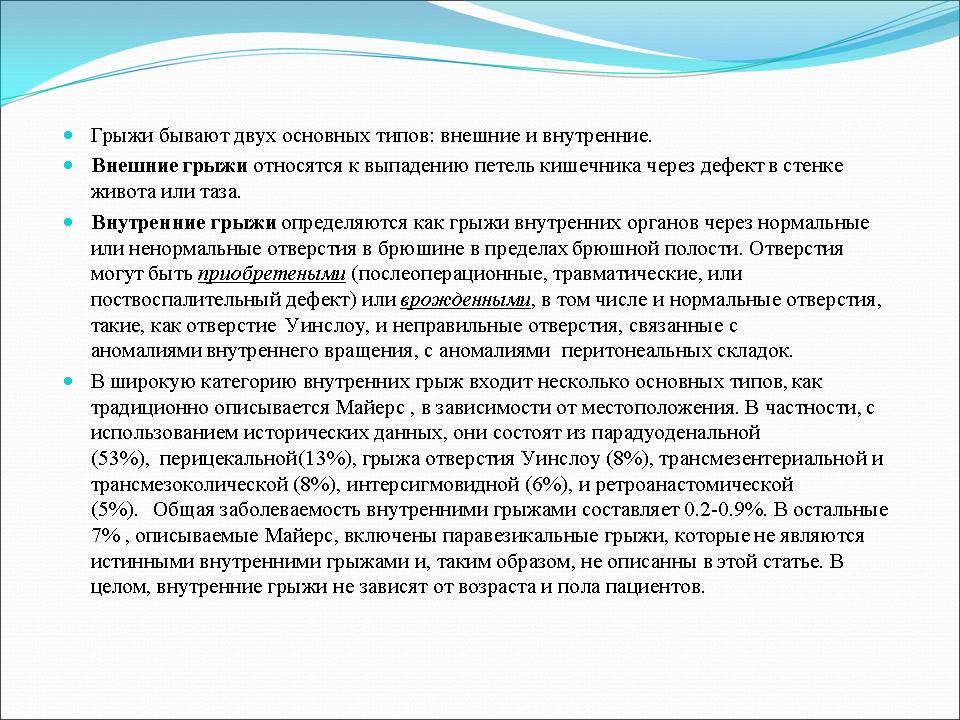 Грыжи бывают двух основных типов: внешние и внутренние.

Внешние грыжи относятся к выпадению петель кишечника через дефект в стенке живота или таза.

Внутренние грыжи определяются как грыжи внутренних органов через нормальные или ненормальные отверстия в брюшине в пределах брюшной полости. Отверстия могут быть приобретеными (послеоперационные, травматические, или поствоспалительный дефект) или врожденными, в том числе и нормальные отверстия, такие, как отверстие Уинслоу, и неправильные отверстия, связанные с аномалиями внутреннего вращения, с аномалиями перитонеальных складок.

В широкую категорию внутренних грыж входит несколько основных типов, как традиционно описывается Майерс , в зависимости от местоположения. В частности, с использованием исторических данных, они состоят из парадуоденальной (53%), перицекальной(13%), грыжа отверстия Уинслоу (8%), трансмезентериальной и трансмезоколической (8%), интерсигмовидной (6%), и ретроанастомической (5%). Общая заболеваемость внутренними грыжами составляет 0.2-0.9%. В остальные 7% , описываемые Майерс, включены паравезикальные грыжи, которые не являются истинными внутренними грыжами и, таким образом, не описанны в этой статье. В целом, внутренние грыжи не зависят от возраста и пола пациентов.